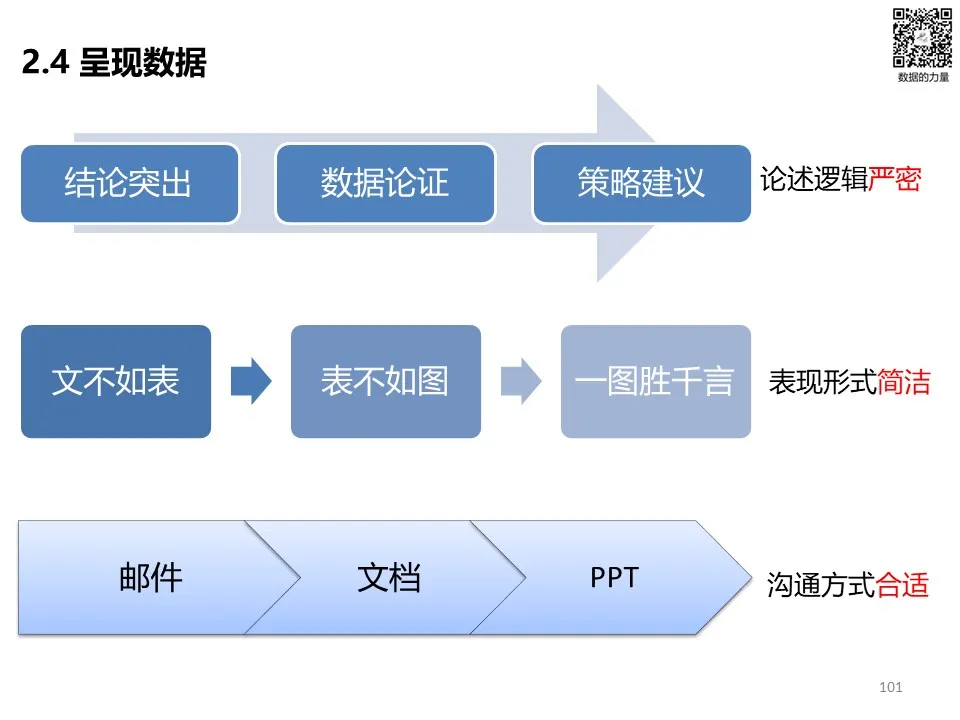 2.4 呈现数据

数据的力量

结论突出

数据论证

策略建议

论述逻辑严密

文不如表

表不如图

一图胜千言

表现形式简洁

邮件

文档

PPT

沟通方式合适

101